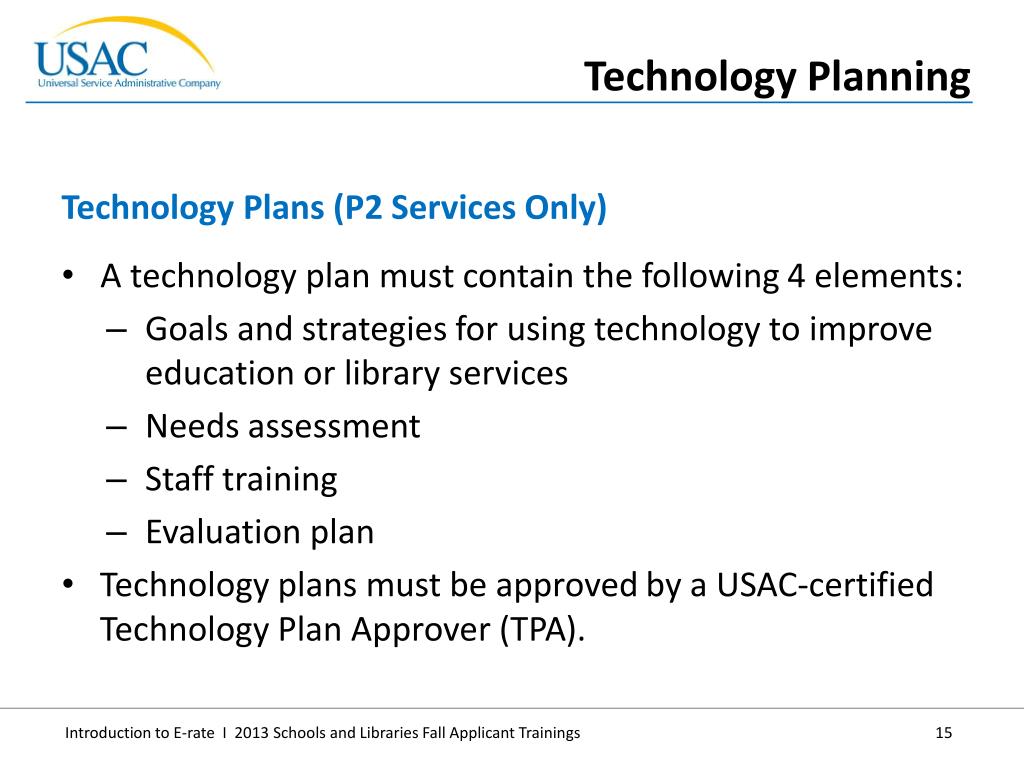 USAC
Universal Service Administrative Company

Technology Planning

Technology Plans (P2 Services Only)

• A technology plan must contain the following 4 elements:
– Goals and strategies for using technology to improve education or library services
– Needs assessment
– Staff training
– Evaluation plan
• Technology plans must be approved by a USAC-certified Technology Plan Approver (TPA).

Introduction to E-rate I 2013 Schools and Libraries Fall Applicant Trainings

15